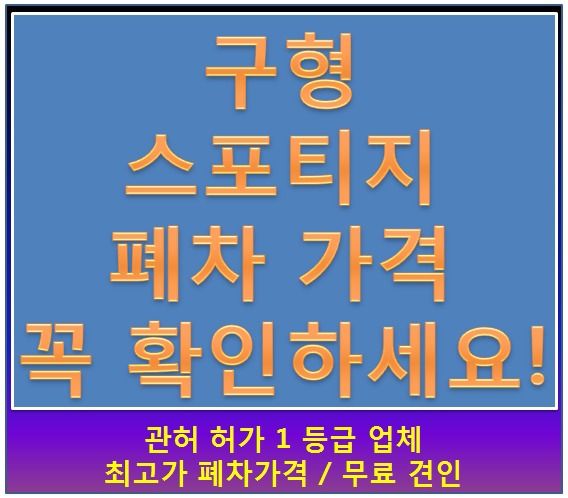 구형
스포티지
폐차 가격
꼭 확인하세요!

관허 허가 1 등급 업체
최고가 폐차가격 / 무료 견인